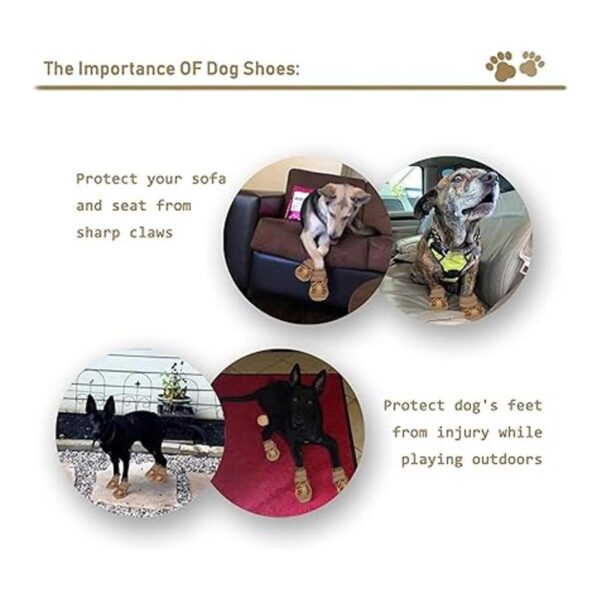 The Importance OF Dog Shoes:

Protect your sofa and seat from sharp claws

Protect dog's feet from injury while playing outdoors